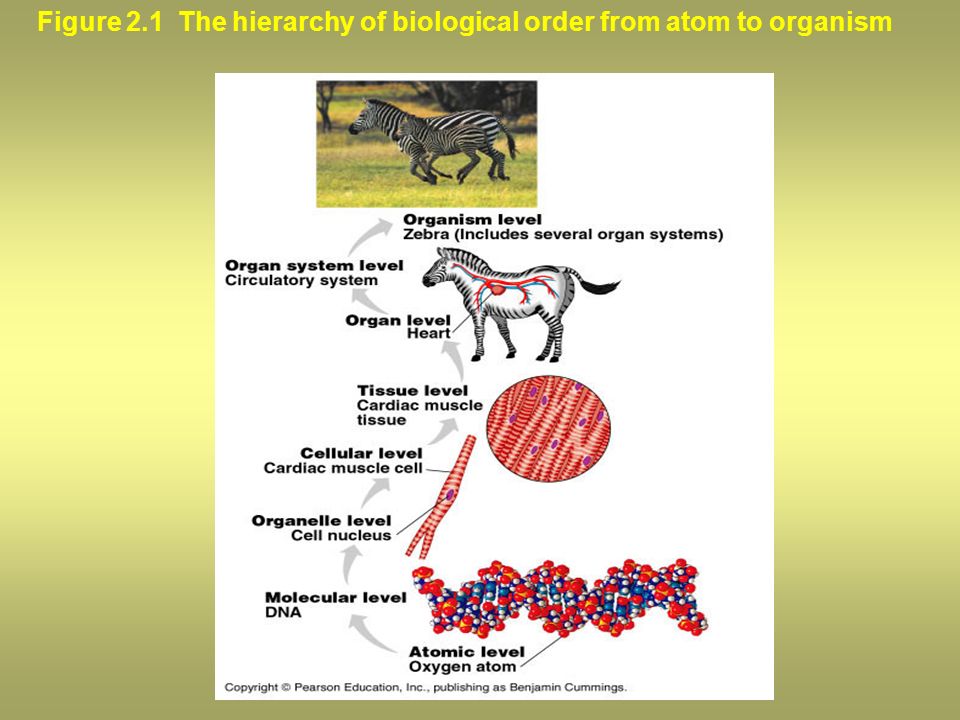 Figure 2.1 The hierarchy of biological order from atom to organism

Organism level
Zebra (Includes several organ systems)

Organ system level
Circulatory system

Organ level
Heart

Tissue level
Cardiac muscle tissue

Cellular level
Cardiac muscle cell

Organelle level
Cell nucleus

Molecular level
DNA

Atomic level
Oxygen atom

Copyright © Pearson Education, Inc., publishing as Benjamin Cummings.